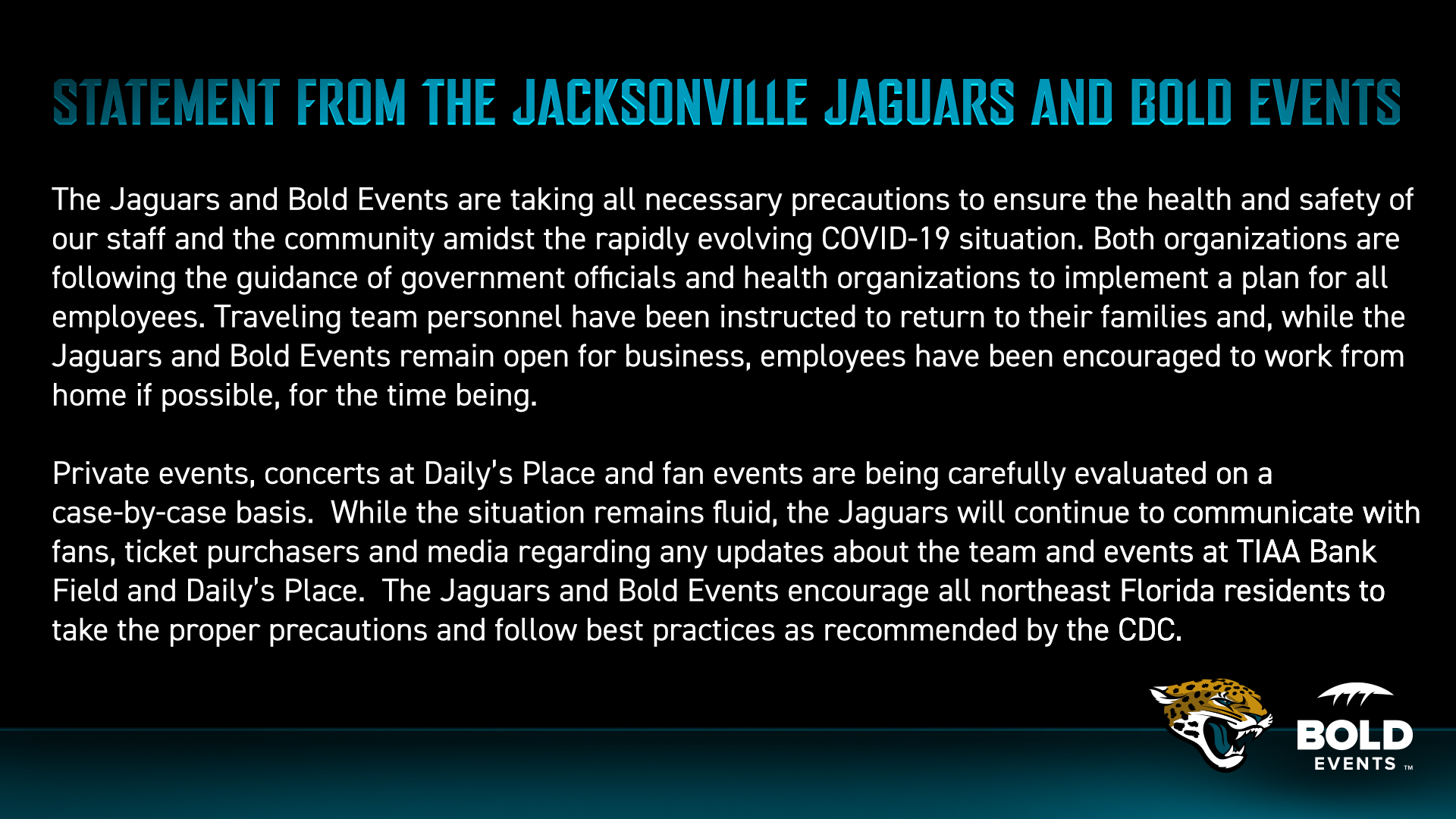 STATEMENT FROM THE JACKSONVILLE JAGUARS AND BOLD EVENTS

The Jaguars and Bold Events are taking all necessary precautions to ensure the health and safety of our staff and the community amidst the rapidly evolving COVID-19 situation. Both organizations are following the guidance of government officials and health organizations to implement a plan for all employees. Traveling team personnel have been instructed to return to their families and, while the Jaguars and Bold Events remain open for business, employees have been encouraged to work from home if possible, for the time being.

Private events, concerts at Daily's Place and fan events are being carefully evaluated on a case-by-case basis. While the situation remains fluid, the Jaguars will continue to communicate with fans, ticket purchasers and media regarding any updates about the team and events at TIAA Bank Field and Daily's Place. The Jaguars and Bold Events encourage all northeast Florida residents to take the proper precautions and follow best practices as recommended by the CDC.

BOLD
EVENTS TM